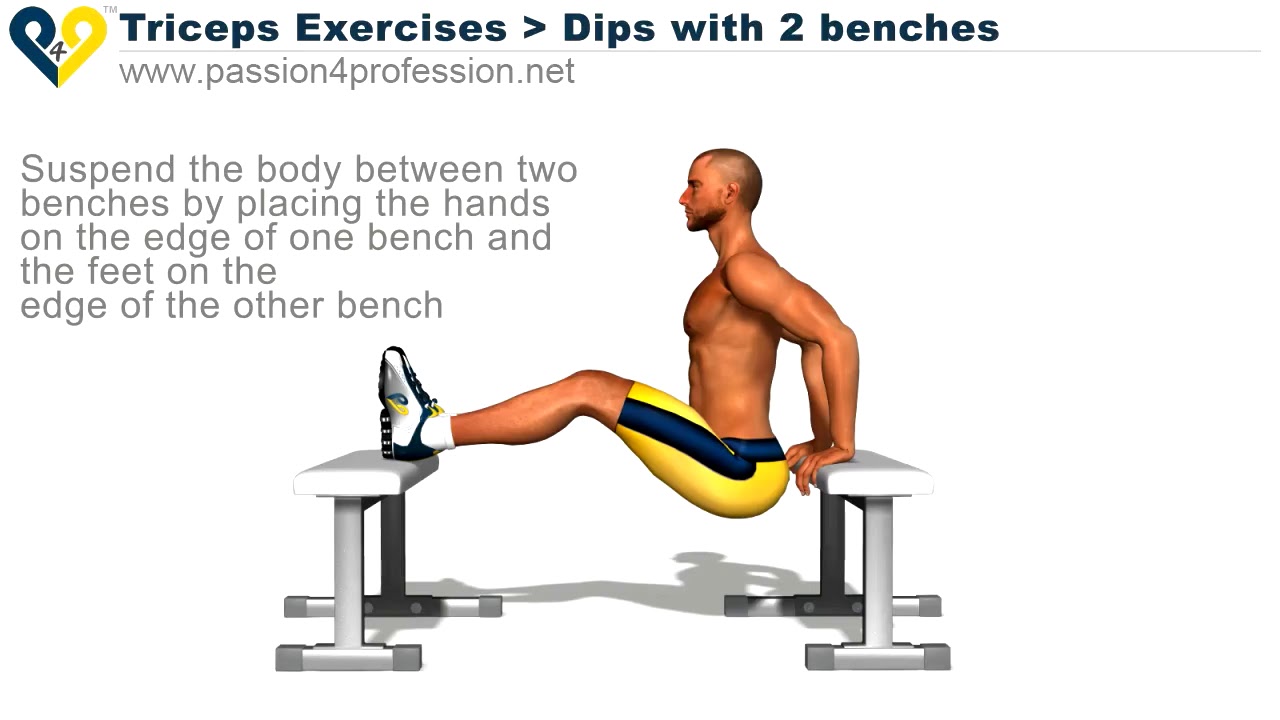 P4P™

Triceps Exercises > Dips with 2 benches
www.passion4profession.net

Suspend the body between two benches by placing the hands on the edge of one bench and the feet on the edge of the other bench